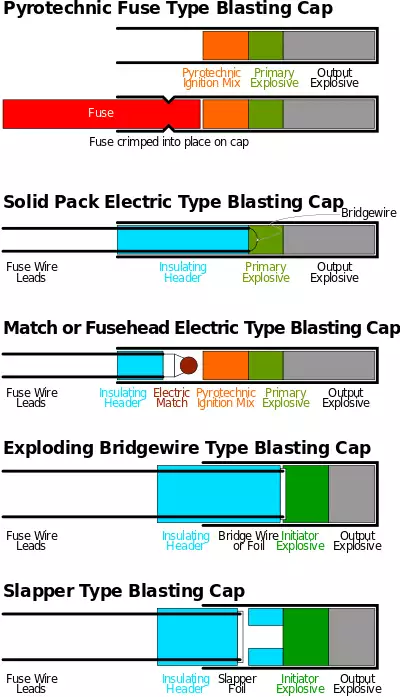 Pyrotechnic Fuse Type Blasting Cap

Pyrotechnic Ignition Mix
Primary Explosive
Output Explosive

Fuse

Fuse crimped into place on cap

Solid Pack Electric Type Blasting Cap

Bridgewire

Fuse Wire Leads
Insulating Header
Primary Explosive
Output Explosive

Match or Fusehead Electric Type Blasting Cap

Fuse Wire Leads
Insulating Header
Electric Match
Pyrotechnic Ignition Mix
Primary Explosive
Output Explosive

Exploding Bridgewire Type Blasting Cap

Fuse Wire Leads
Insulating Header
Bridge Wire or Foil
Initiator Explosive
Output Explosive

Slapper Type Blasting Cap

Fuse Wire Leads
Insulating Header
Slapper Foil
Initiator Explosive
Output Explosive